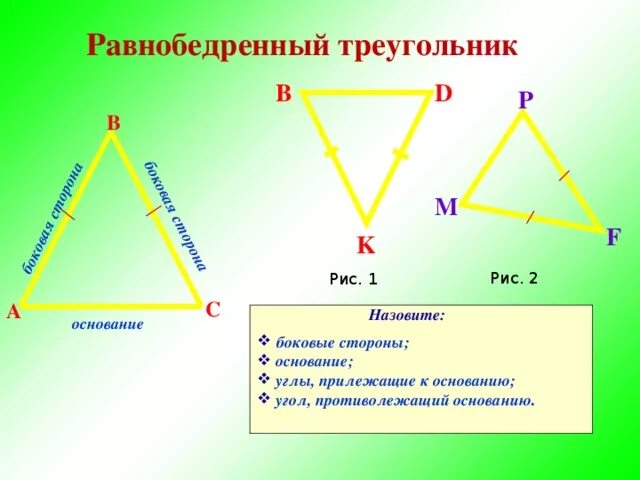 Равнобедренный треугольник

B

боковая сторона

боковая сторона

A

C

основание

B

D

K

Рис. 1

P

M

F

Рис. 2

Назовите:

❖ боковые стороны;
❖ основание;
❖ углы, прилежащие к основанию;
❖ угол, противолежащий основанию.